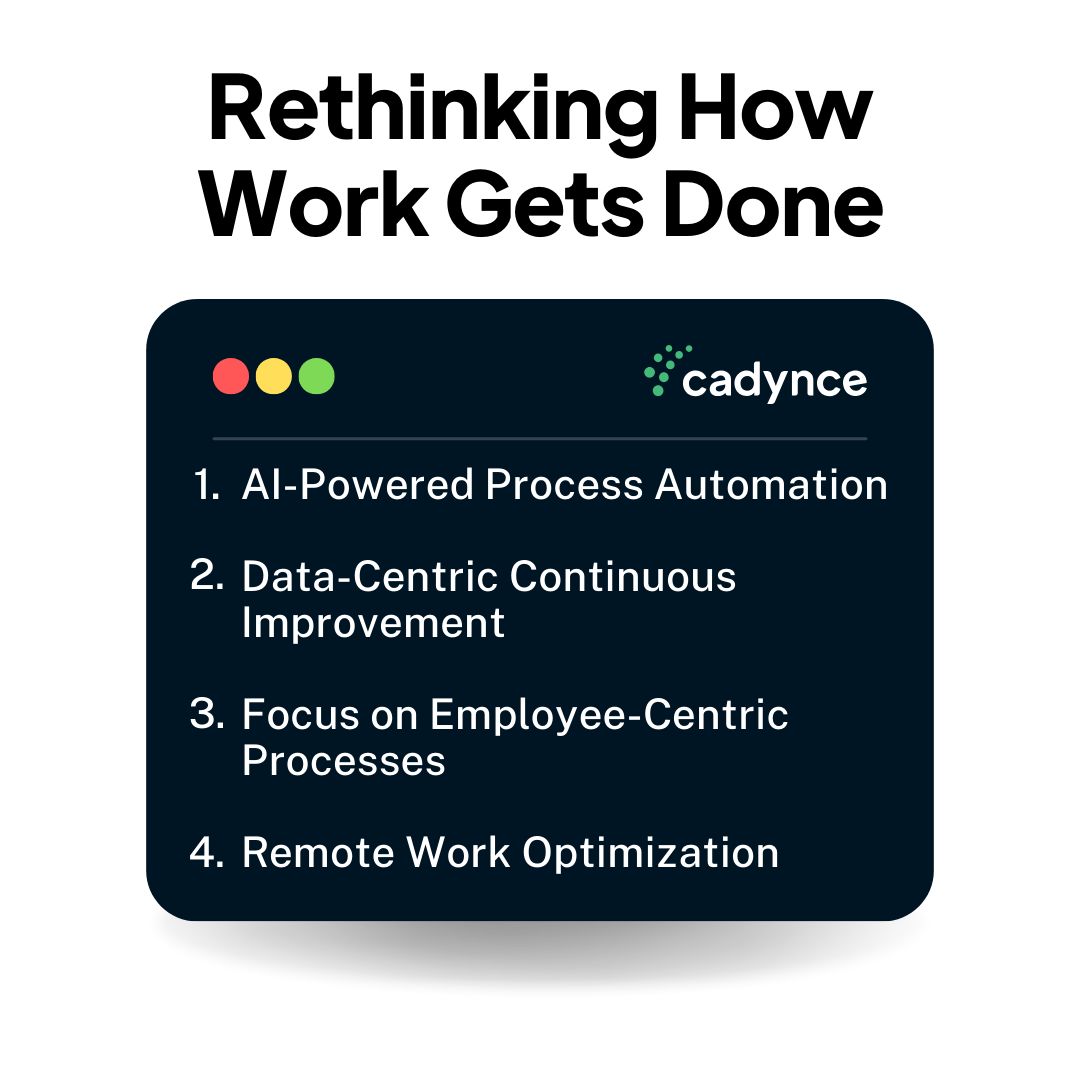 Rethinking How Work Gets Done

cadynce

1. AI-Powered Process Automation

2. Data-Centric Continuous Improvement

3. Focus on Employee-Centric Processes

4. Remote Work Optimization